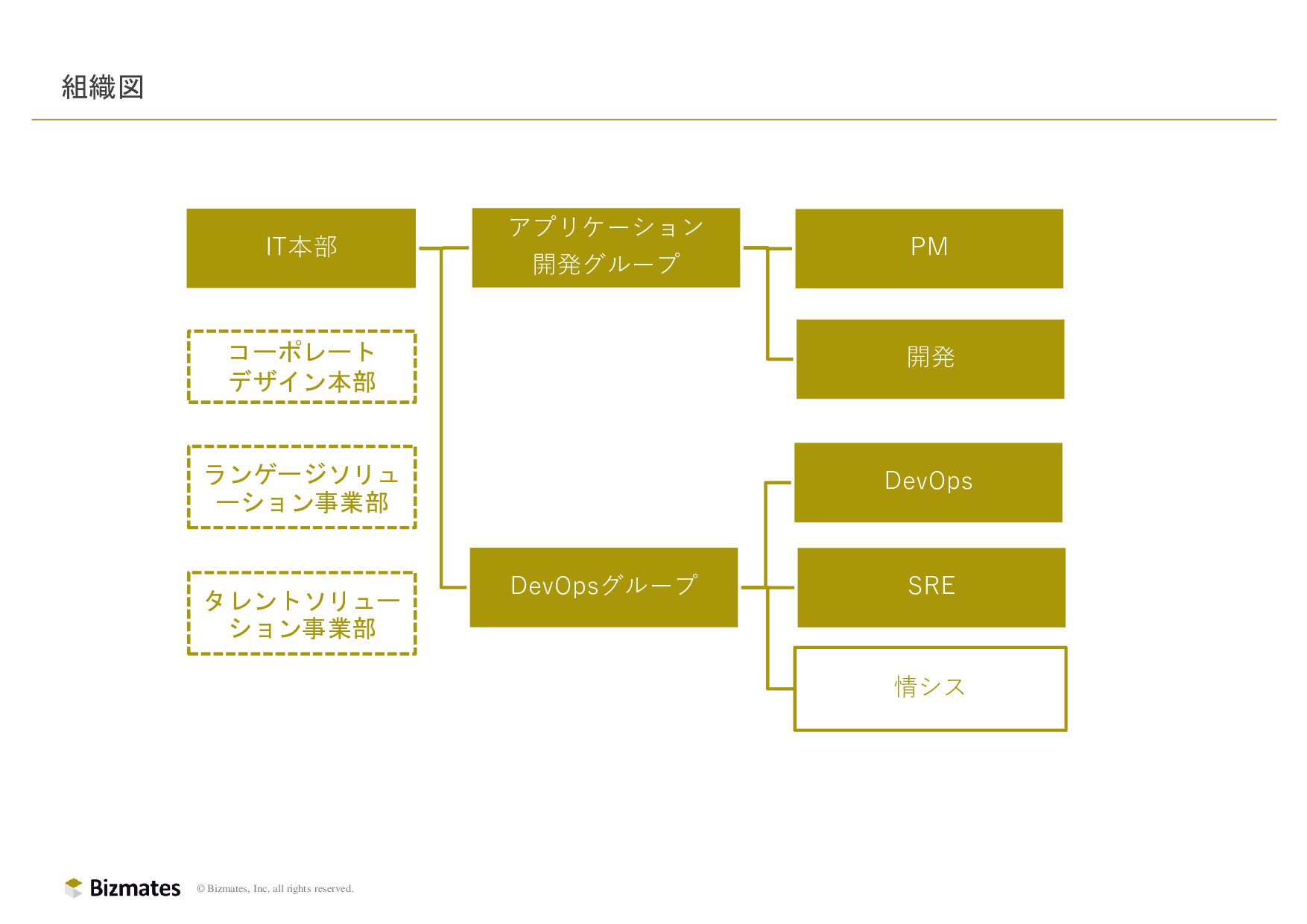 組織図

IT本部

コーポレートデザイン本部

ランゲージソリューション事業部

タレントソリューション事業部

アプリケーション開発グループ

DevOpsグループ

PM

開発

DevOps

SRE

情シス

Bizmates © Bizmates, Inc. all rights reserved.